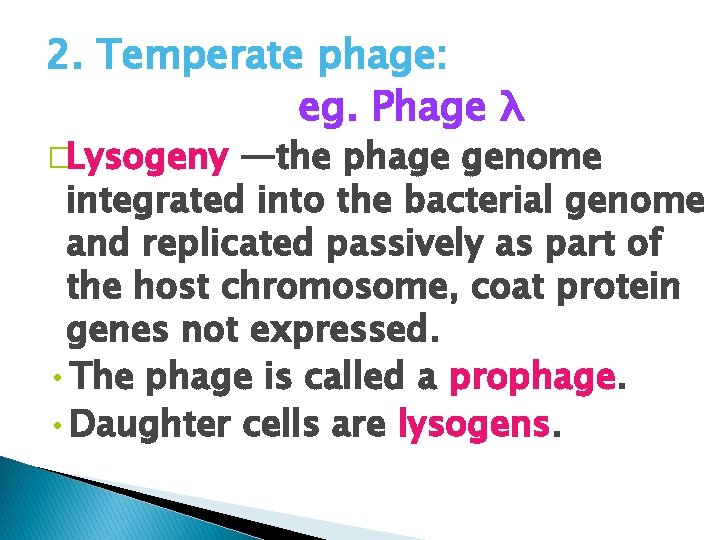 2. Temperate phage:

eg. Phage λ

□Lysogeny —the phage genome integrated into the bacterial genome and replicated passively as part of the host chromosome, coat protein genes not expressed.

• The phage is called a prophage.

• Daughter cells are lysogens.